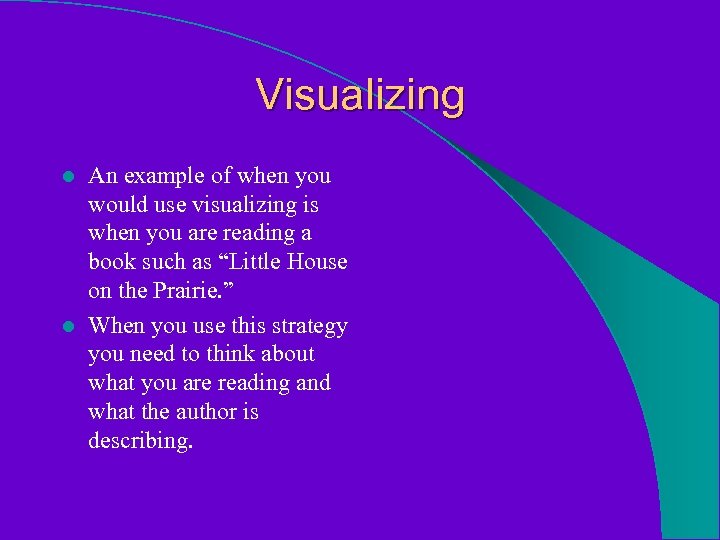 Visualizing

- An example of when you would use visualizing is when you are reading a book such as “Little House on the Prairie.”
- When you use this strategy you need to think about what you are reading and what the author is describing.